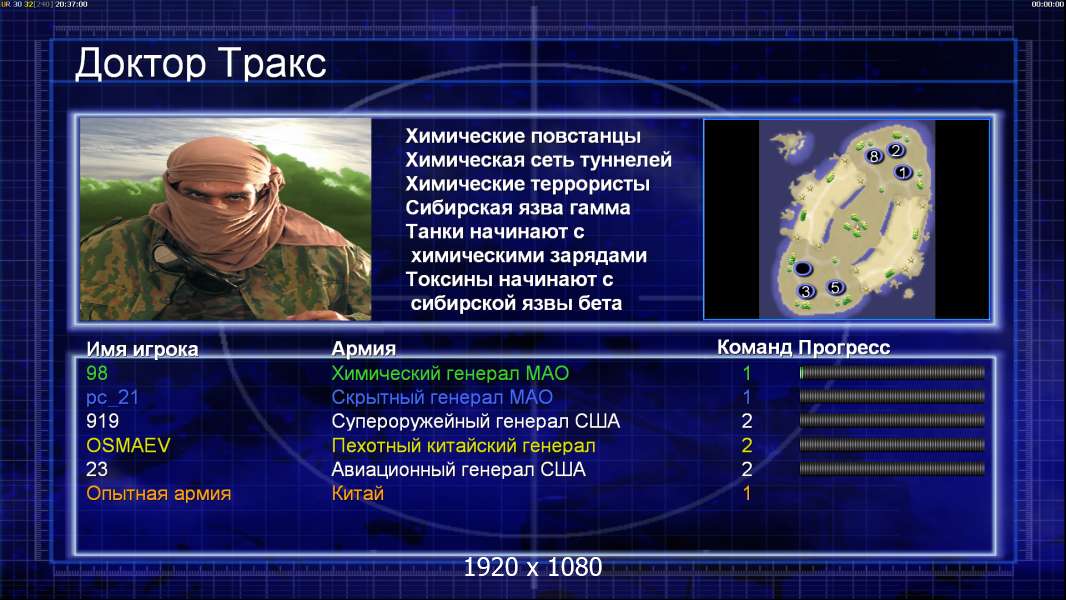 UR 30 32[240] 20:37:00

00:00:00

Доктор Тракс

Химические повстанцы
Химическая сеть туннелей
Химические террористы
Сибирская язва гамма
Танки начинают с химическими зарядами
Токсины начинают с сибирской язвы бета

8 2 1 3 5

| Имя игрока | Армия | Команд | Прогресс |
|---|---|---|---|
| 98 | Химический генерал МАО | 1 | |
| pc_21 | Скрытный генерал МАО | 1 | |
| 919 | Супероружейный генерал США | 2 | |
| OSMAEV | Пехотный китайский генерал | 2 | |
| 23 | Авиационный генерал США | 2 | |
| Опытная армия | Китай | 1 | |

1920 x 1080